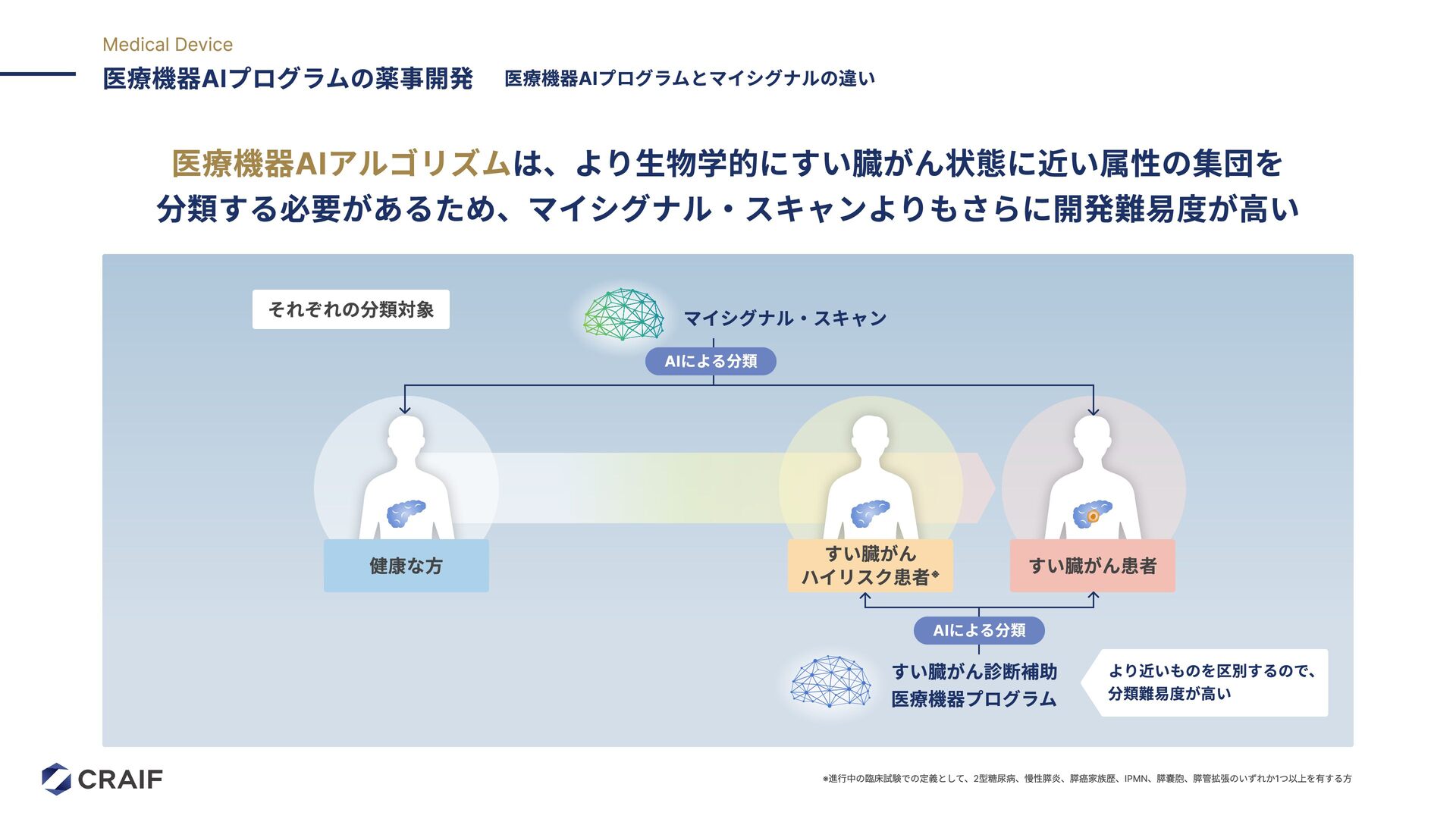 Medical Device

医療機器AIプログラムの薬事開発　医療機器AIプログラムとマイシグナルの違い

医療機器AIアルゴリズムは、より生物学的にすい臓がん状態に近い属性の集団を分類する必要があるため、マイシグナル・スキャンよりもさらに開発難易度が高い

それぞれの分類対象

マイシグナル・スキャン

AIによる分類

健康な方

すい臓がん
ハイリスク患者※

すい臓がん患者

AIによる分類

すい臓がん診断補助
医療機器プログラム

より近いものを区別するので、分類難易度が高い

CRAIF

※進行中の臨床試験での定義として、2型糖尿病、慢性膵炎、膵癌家族歴、IPMN、膵嚢胞、膵管拡張のいずれか1つ以上を有する方